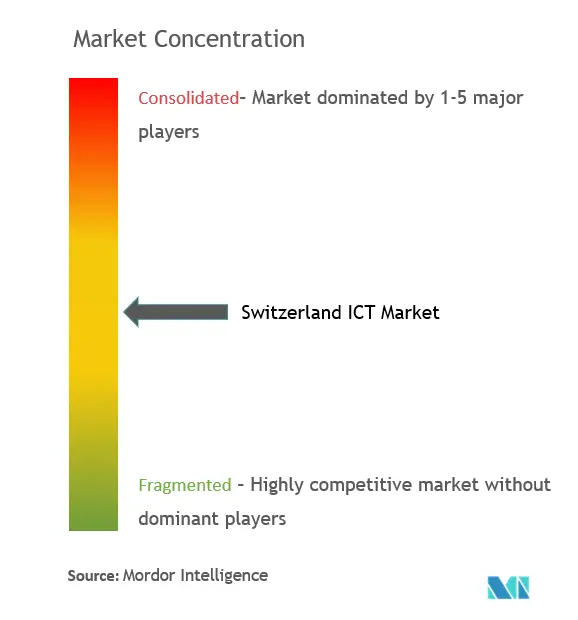 Market Concentration

Consolidated- Market dominated by 1-5 major players

Switzerland ICT Market

Fragmented - Highly competitive market without dominant players

Source: Mordor Intelligence